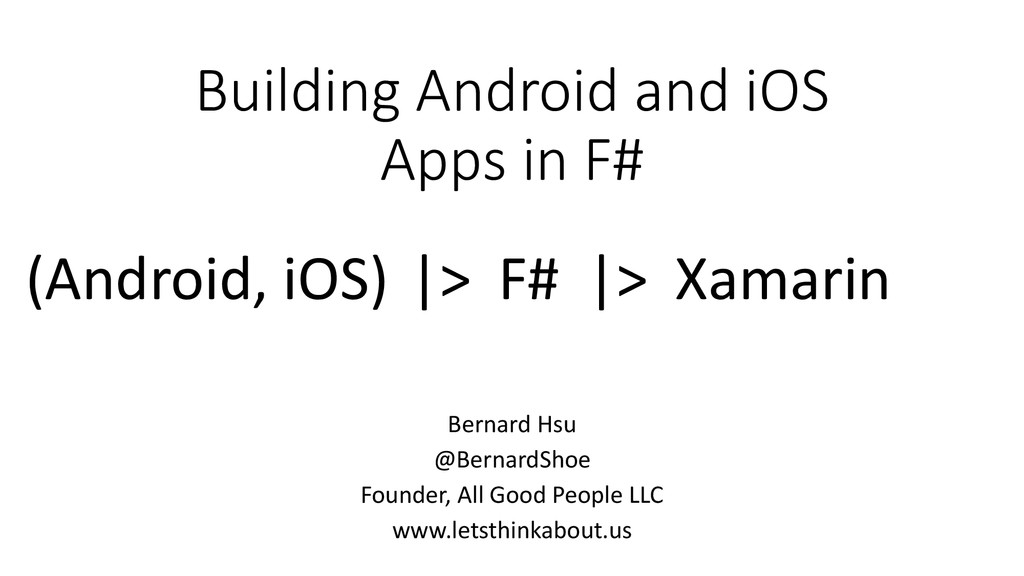 Building Android and iOS
Apps in F#

(Android, iOS) |> F# |> Xamarin

Bernard Hsu
@BernardShoe
Founder, All Good People LLC
www.letsthinkabout.us